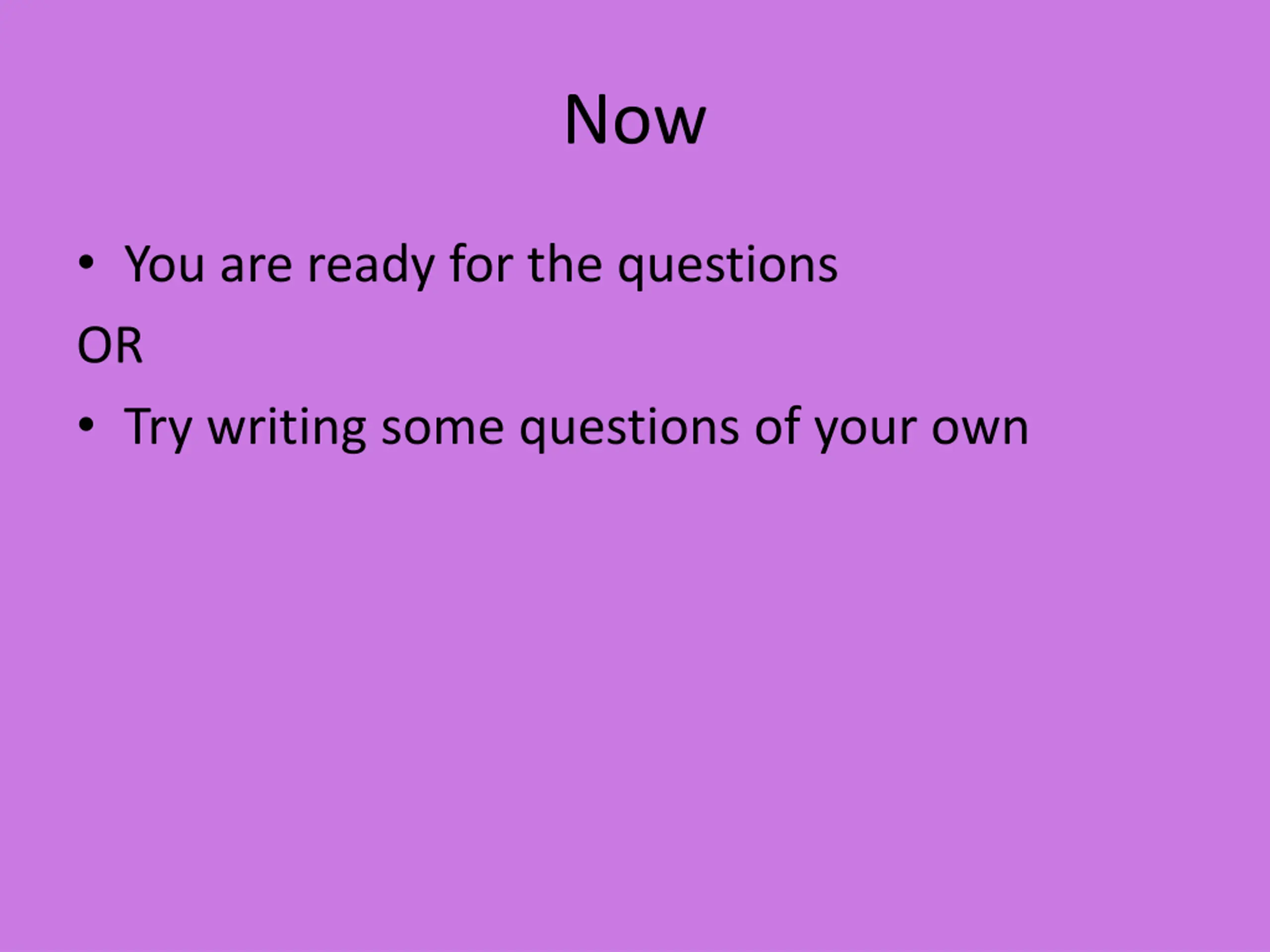 Now

• You are ready for the questions

OR

• Try writing some questions of your own